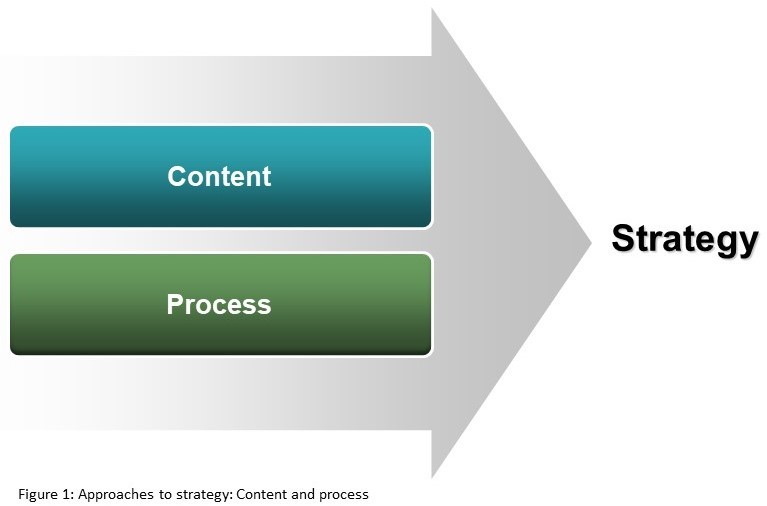 Content

Process

Strategy

Figure 1: Approaches to strategy: Content and process